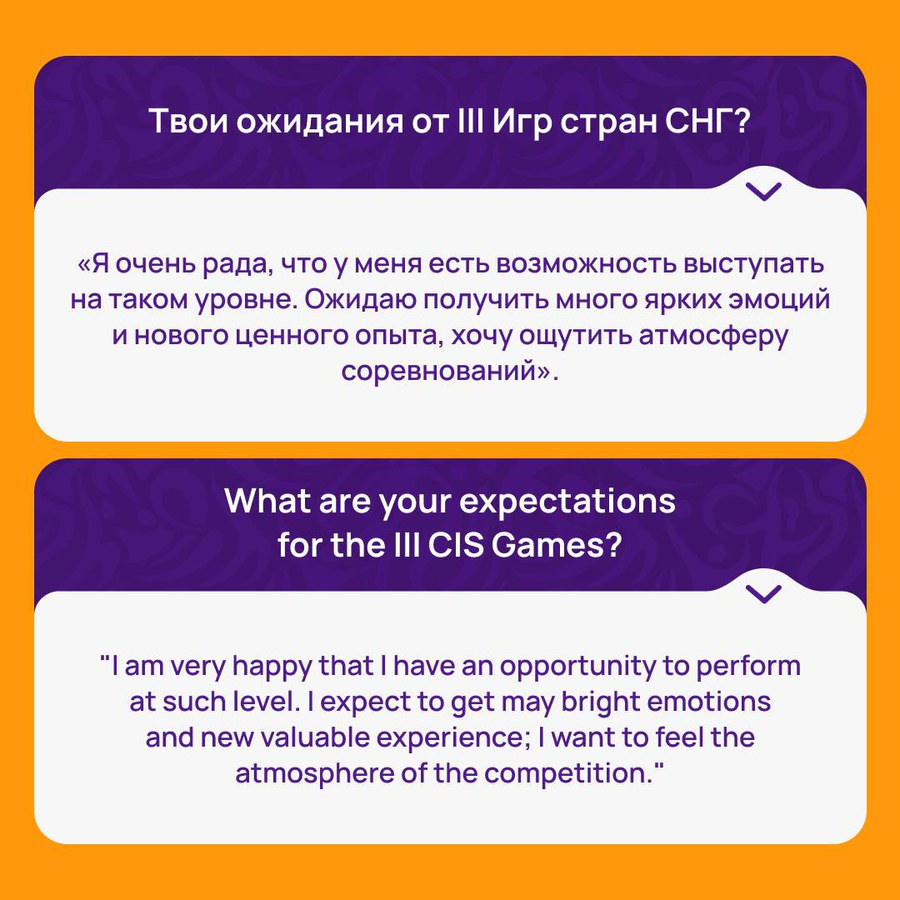 Твои ожидания от III Игр стран СНГ?

«Я очень рада, что у меня есть возможность выступать на таком уровне. Ожидаю получить много ярких эмоций и нового ценного опыта, хочу ощутить атмосферу соревнований».

What are your expectations for the III CIS Games?

"I am very happy that I have an opportunity to perform at such level. I expect to get may bright emotions and new valuable experience; I want to feel the atmosphere of the competition."